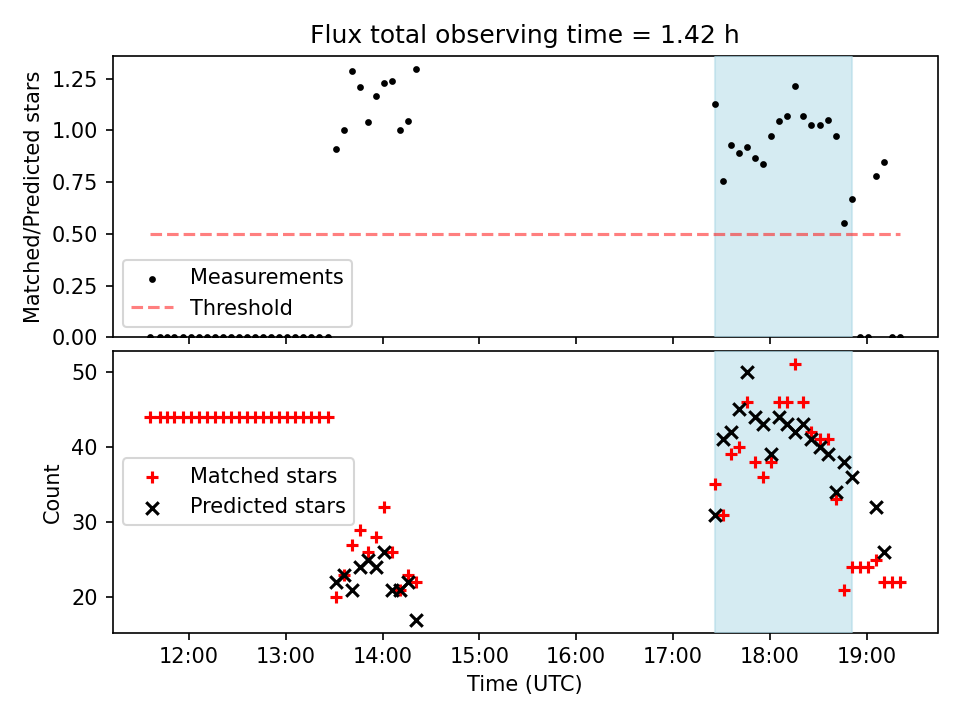 Flux total observing time = 1.42 h

Matched/Predicted stars

1.25
1.00
0.75
0.50
0.25
0.00

Measurements
Threshold

Count

50
40
30
20

Matched stars
Predicted stars

12:00
13:00
14:00
15:00
16:00
17:00
18:00
19:00

Time (UTC)